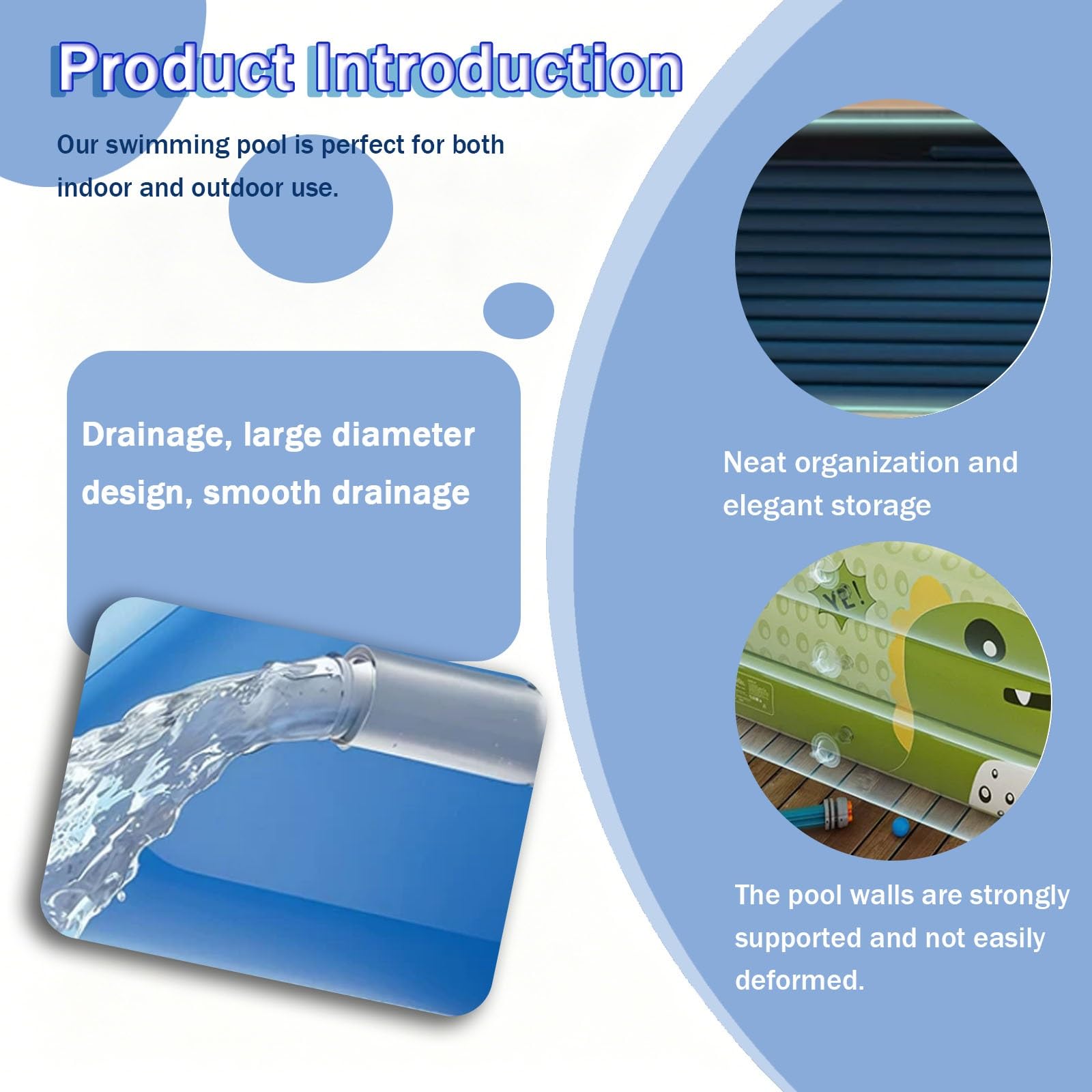 Product Introduction

Our swimming pool is perfect for both indoor and outdoor use.

Drainage, large diameter design, smooth drainage

Neat organization and elegant storage

YE!

The pool walls are strongly supported and not easily deformed.